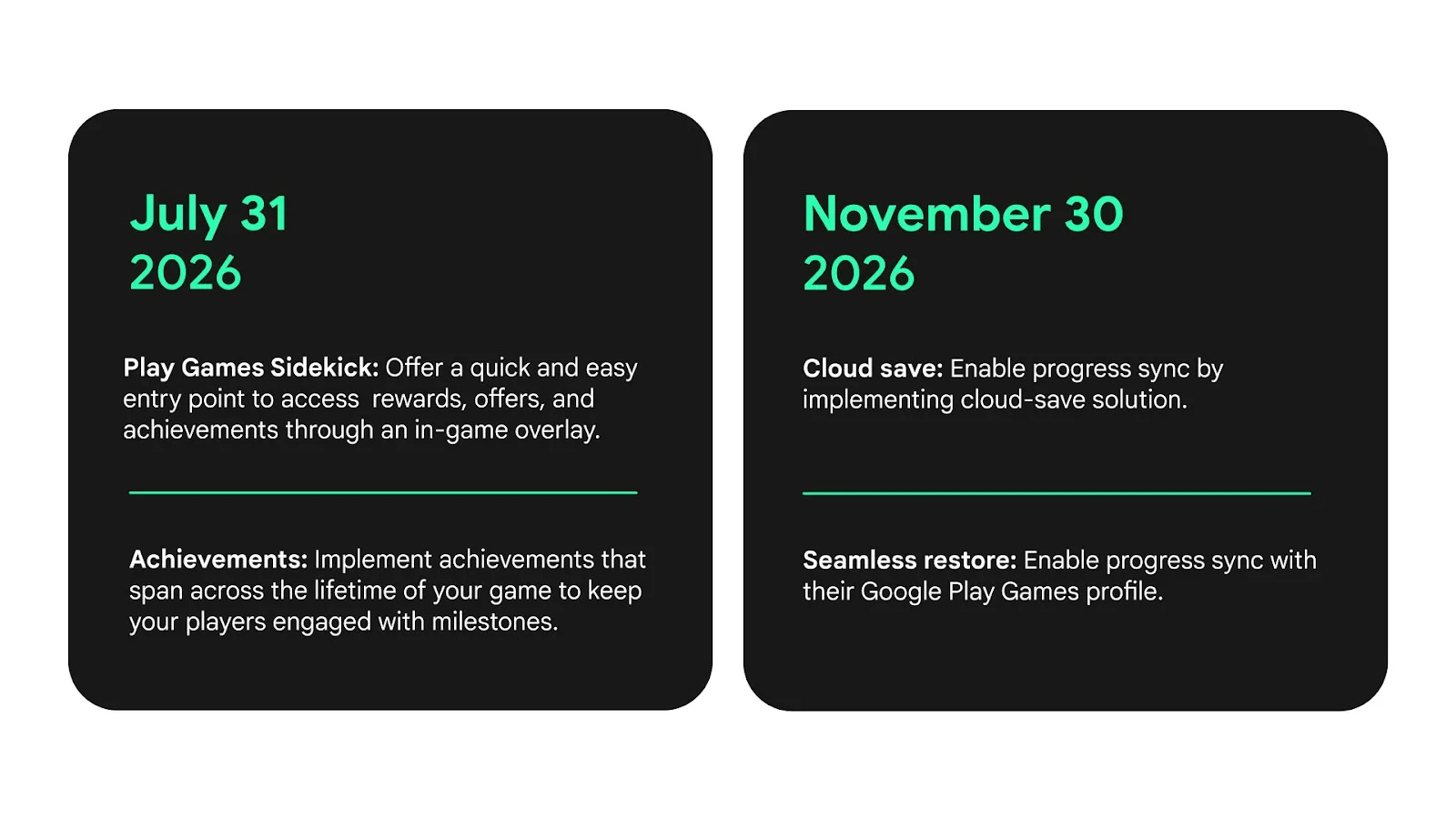 July 31
2026

Play Games Sidekick: Offer a quick and easy entry point to access rewards, offers, and achievements through an in-game overlay.

Achievements: Implement achievements that span across the lifetime of your game to keep your players engaged with milestones.

November 30
2026

Cloud save: Enable progress sync by implementing cloud-save solution.

Seamless restore: Enable progress sync with their Google Play Games profile.